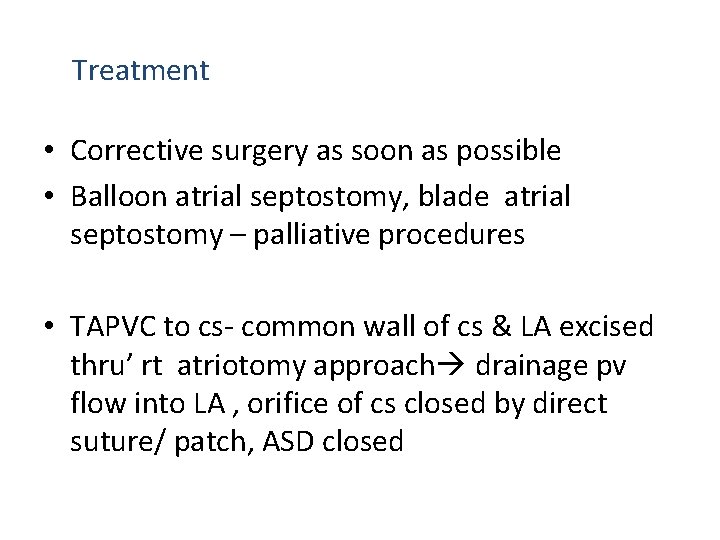 Treatment

• Corrective surgery as soon as possible
• Balloon atrial septostomy, blade atrial septostomy – palliative procedures

• TAPVC to cs- common wall of cs & LA excised thru' rt atriotomy approach→ drainage pv flow into LA , orifice of cs closed by direct suture/ patch, ASD closed